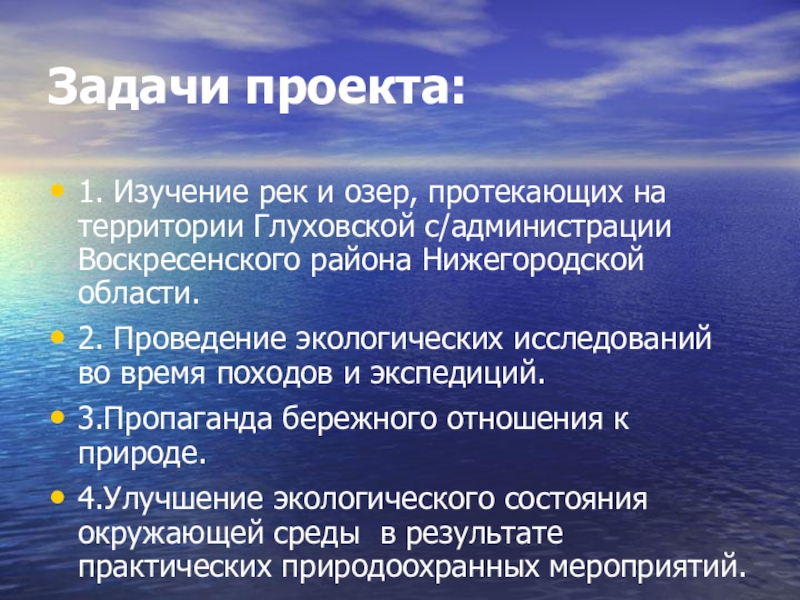 Задачи проекта:

• 1. Изучение рек и озер, протекающих на территории Глуховской с/администрации Воскресенского района Нижегородской области.

• 2. Проведение экологических исследований во время походов и экспедиций.

• 3.Пропаганда бережного отношения к природе.

• 4.Улучшение экологического состояния окружающей среды в результате практических природоохранных мероприятий.